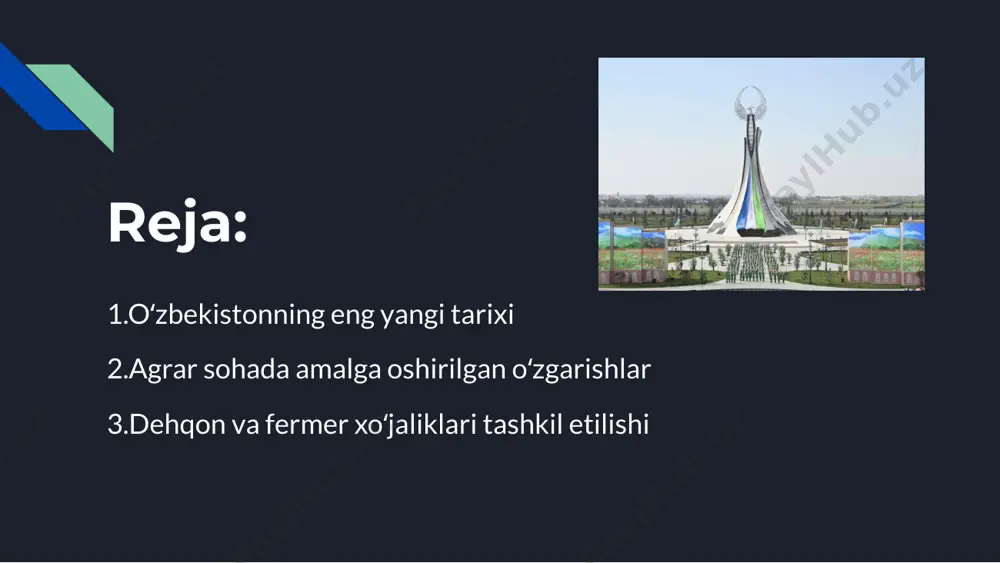 FaylHub.uz

Reja:

1.O‘zbekistonning eng yangi tarixi

2.Agrar sohada amalga oshirilgan o‘zgarishlar

3.Dehqon va fermer xo‘jaliklari tashkil etilishi